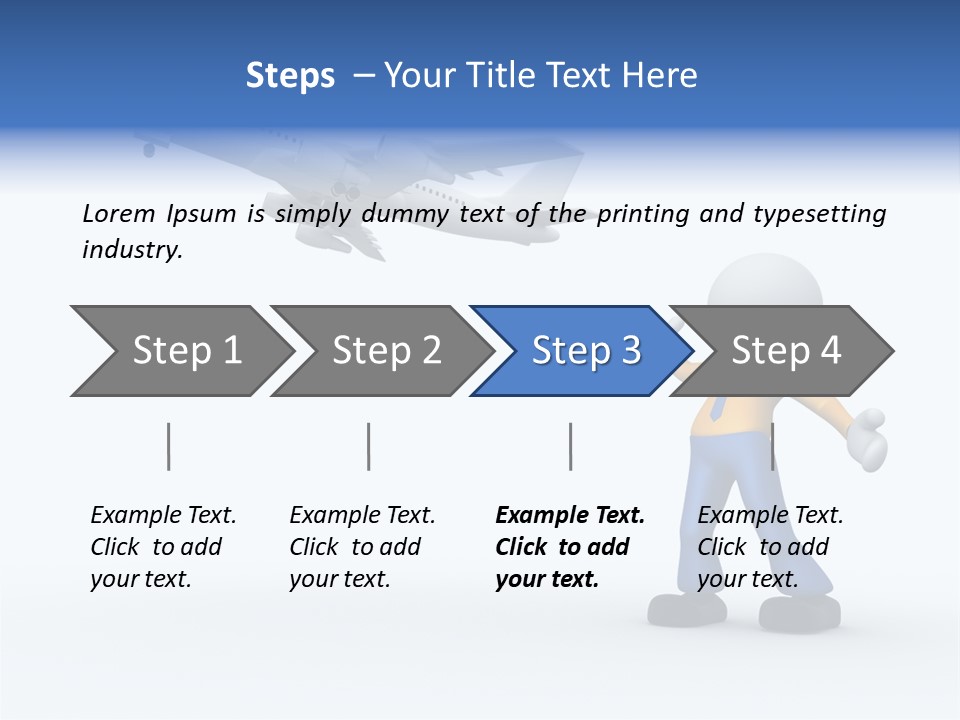 Steps – Your Title Text Here

Lorem Ipsum is simply dummy text of the printing and typesetting industry.

Step 1

Step 2

Step 3

Step 4

Example Text. Click to add your text.

Example Text. Click to add your text.

Example Text. Click to add your text.

Example Text. Click to add your text.